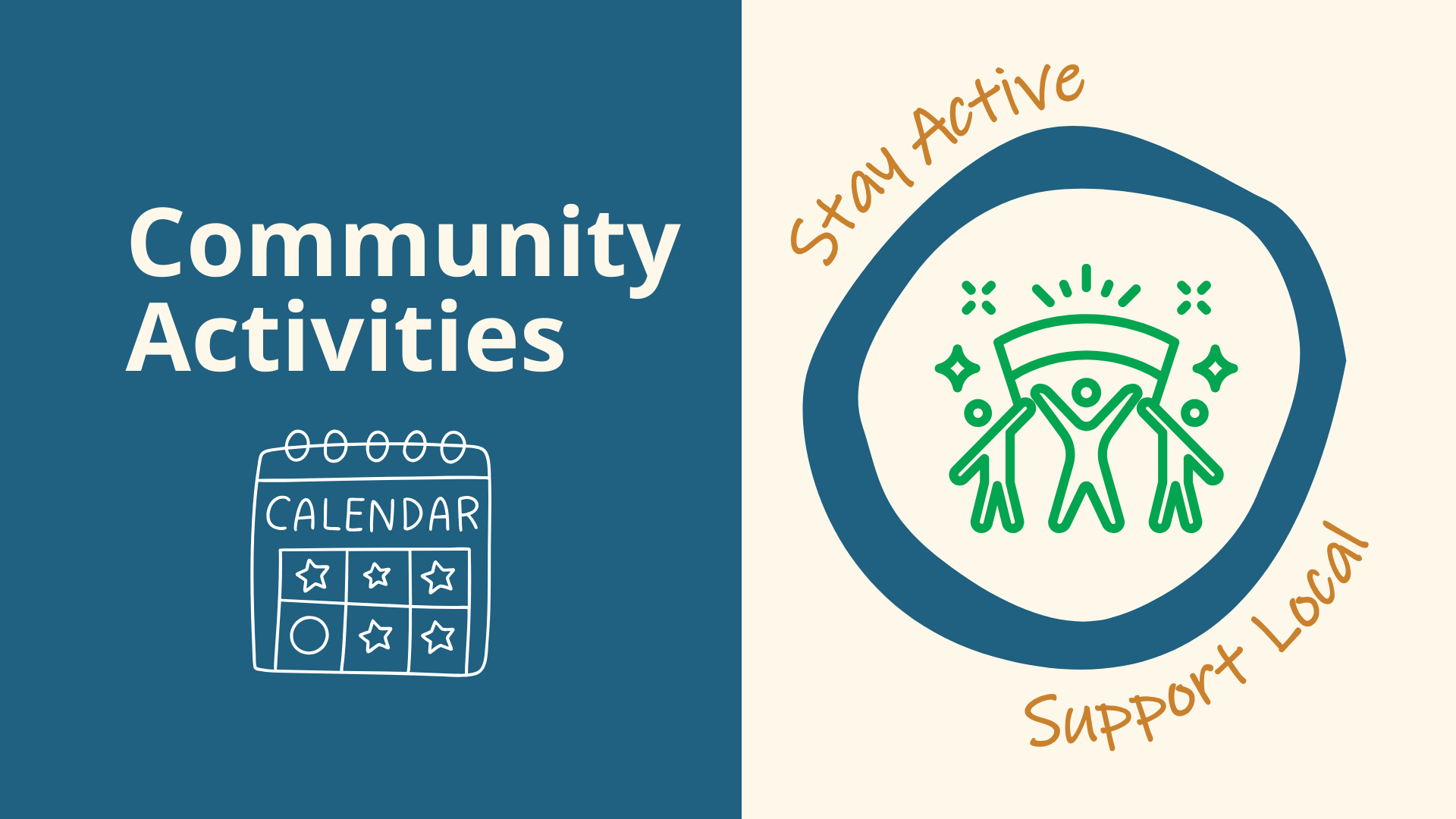 Community Activities

CALENDAR

Stay Active

Support Local